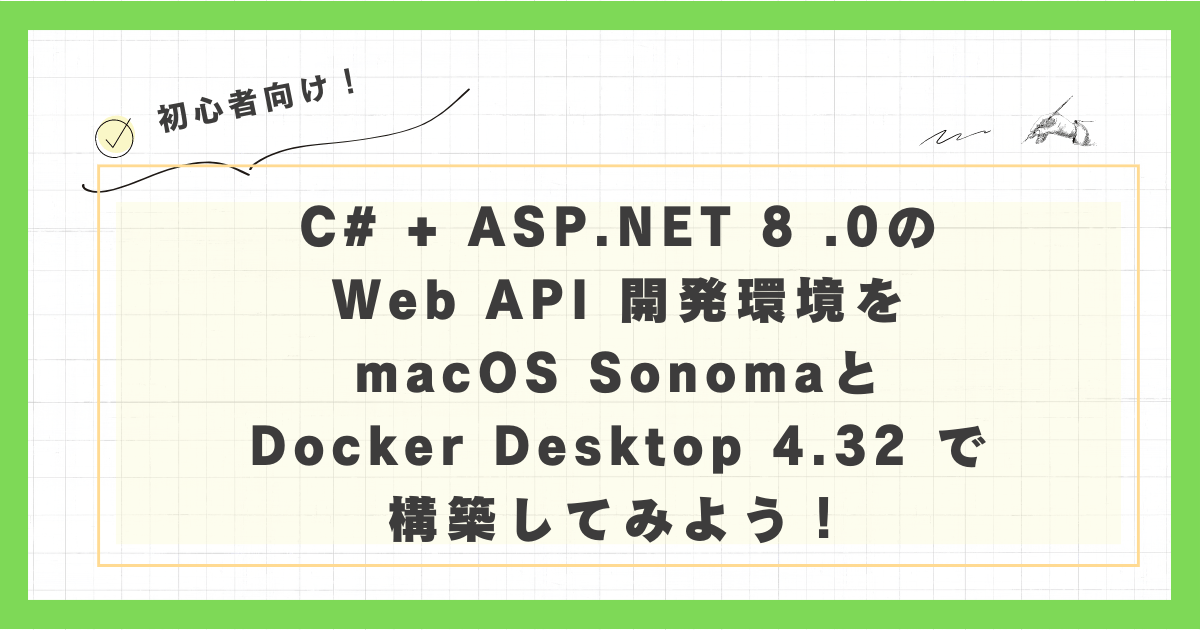 初心者向け！

C# + ASP.NET 8 .0の
Web API 開発環境を
macOS Sonomaと
Docker Desktop 4.32 で
構築してみよう！